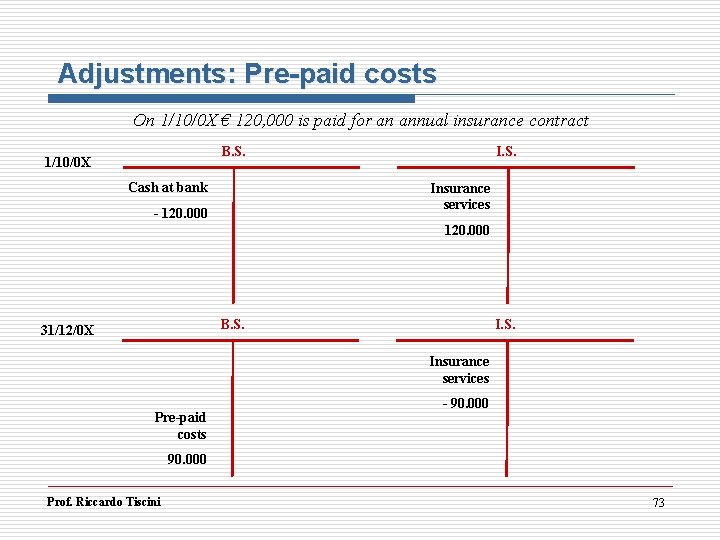 Adjustments: Pre-paid costs

On 1/10/0X € 120,000 is paid for an annual insurance contract

1/10/0X

B.S.

Cash at bank

- 120.000

I.S.

Insurance services

120.000

31/12/0X

B.S.

Pre-paid costs

90.000

I.S.

Insurance services

- 90.000

Prof. Riccardo Tiscini

73